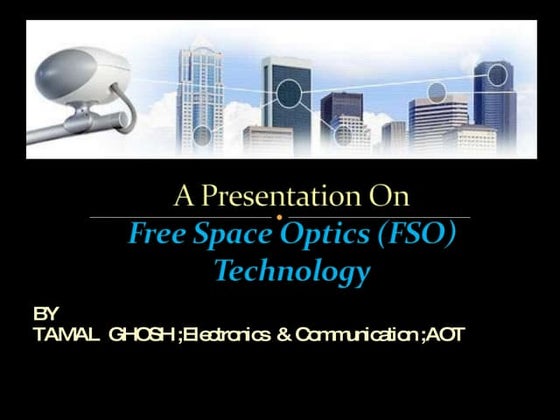 A Presentation On

Free Space Optics (FSO) Technology

BY
TAMAL GHOSH ;Electronics & Communication ;AOT